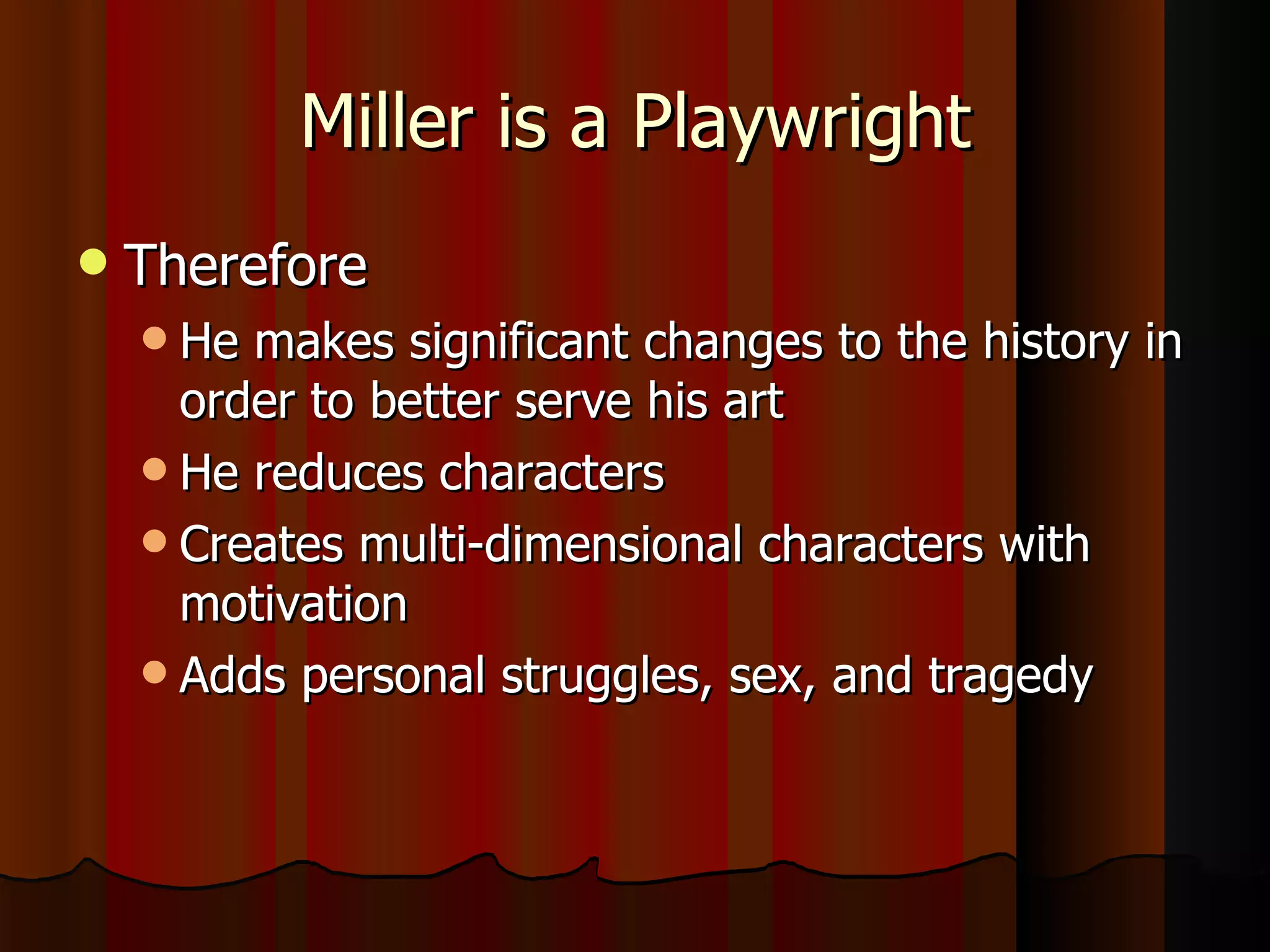 Miller is a Playwright

- Therefore
  - He makes significant changes to the history in order to better serve his art
  - He reduces characters
  - Creates multi-dimensional characters with motivation
  - Adds personal struggles, sex, and tragedy